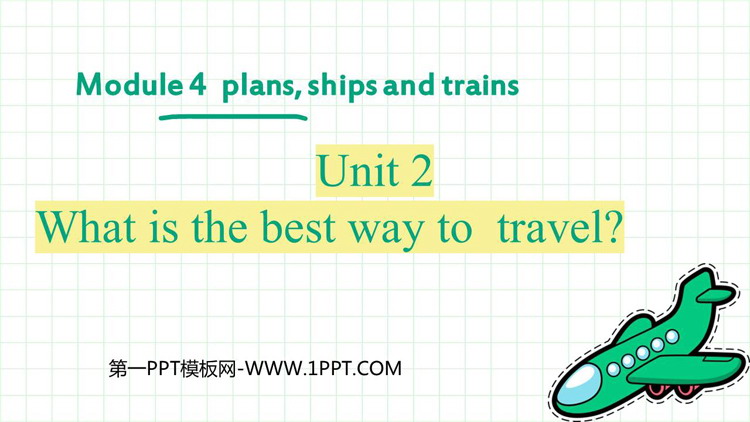 Module 4 plans, ships and trains

Unit 2

What is the best way to travel?

第一PPT模板网-WWW.1PPT.COM